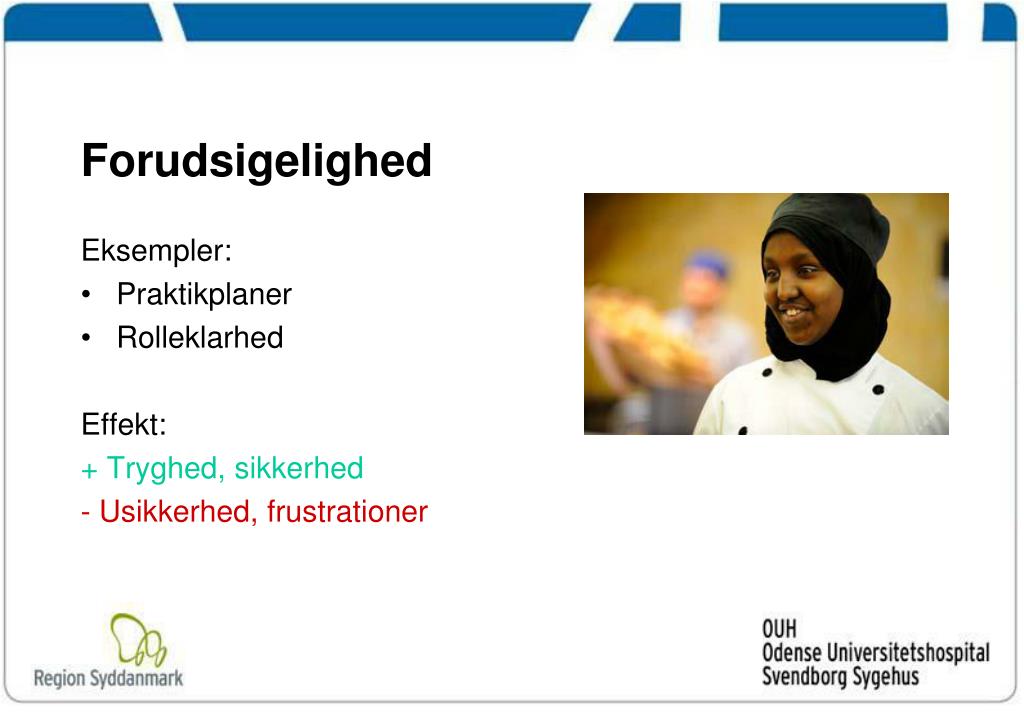 Forudsigelighed

Eksempler:
• Praktikplaner
• Rolleklarhed

Effekt:
+ Tryghed, sikkerhed
- Usikkerhed, frustrationer

Region Syddanmark

OUH
Odense Universitetshospital
Svendborg Sygehus